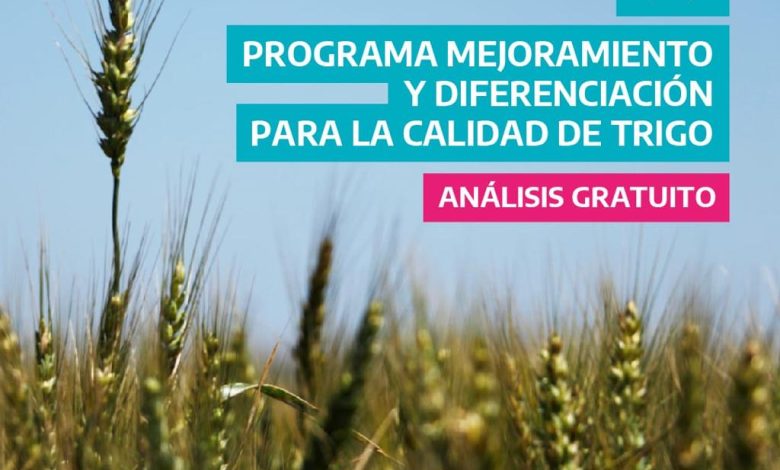 PROGRAMA MEJORAMIENTO
Y DIFERENCIACIÓN
PARA LA CALIDAD DE TRIGO

ANÁLISIS GRATUITO